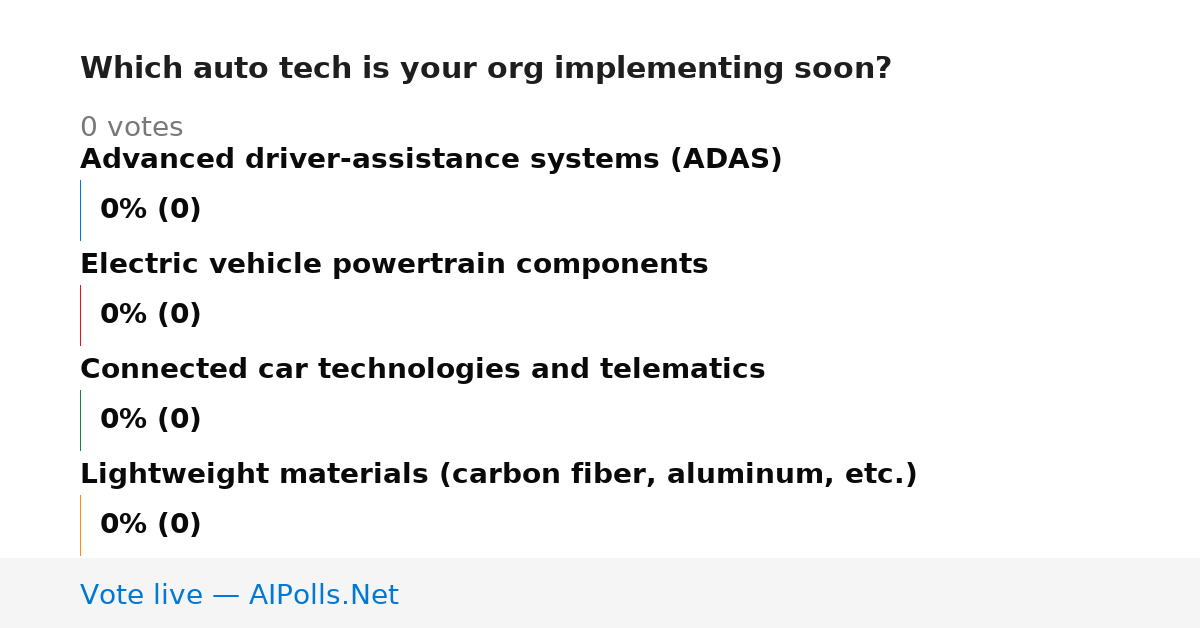 Which auto tech is your org implementing soon?

0 votes

Advanced driver-assistance systems (ADAS)

0% (0)

Electric vehicle powertrain components

0% (0)

Connected car technologies and telematics

0% (0)

Lightweight materials (carbon fiber, aluminum, etc.)

0% (0)

Vote live — AIPolls.Net